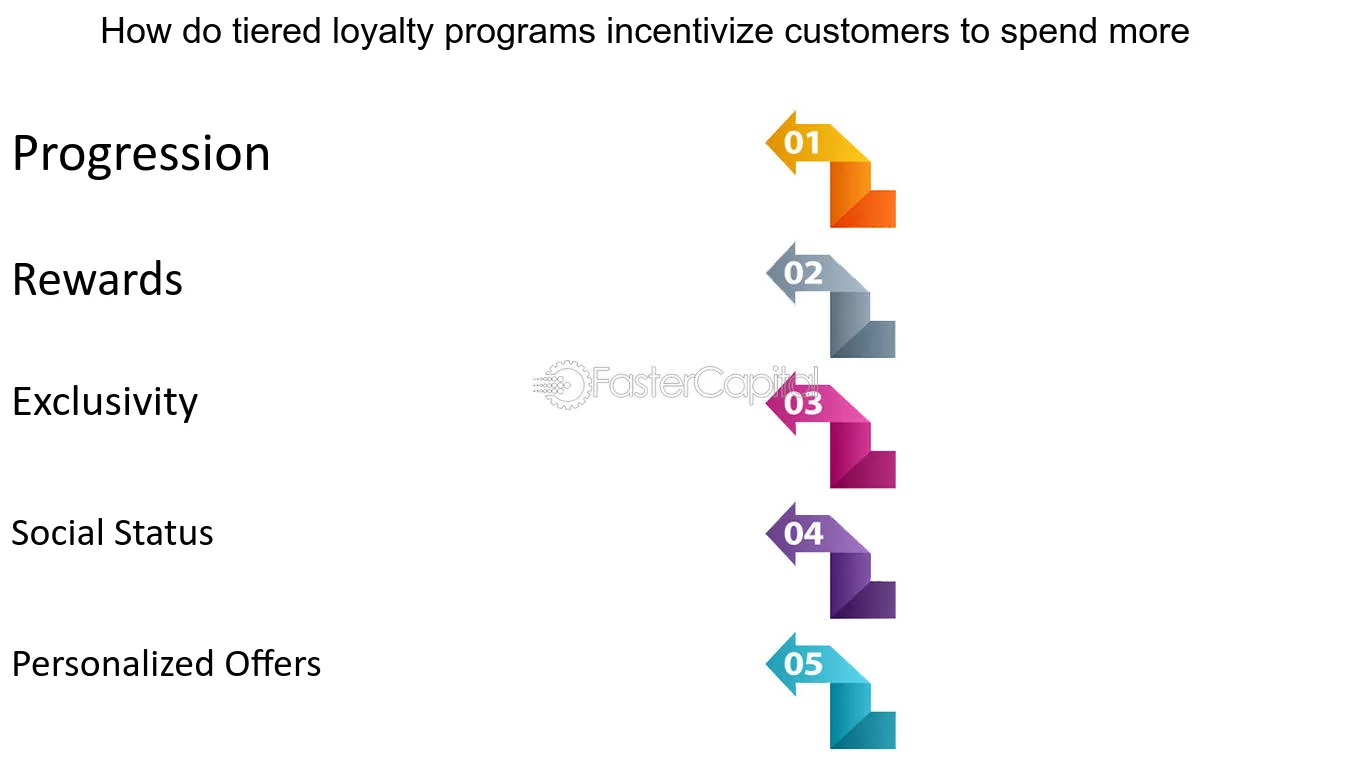 How do tiered loyalty programs incentivize customers to spend more

Progression

01

Rewards

02

FasterCapital

Exclusivity

03

Social Status

04

Personalized Offers

05